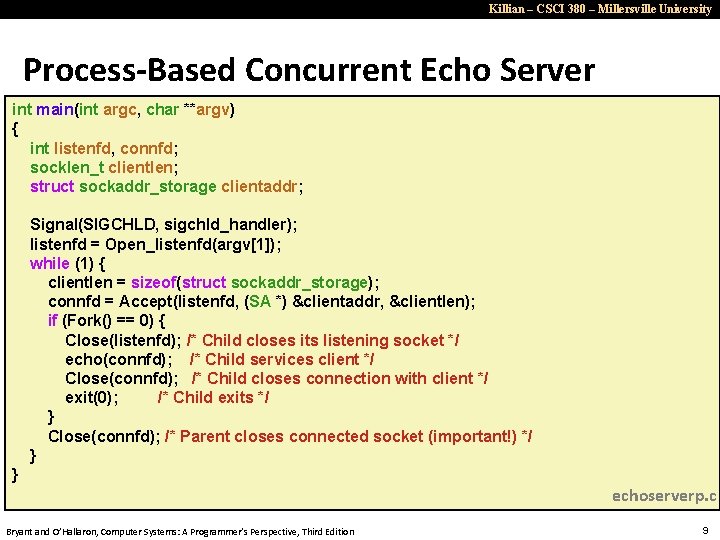 Killian – CSCI 380 – Millersville University

Process-Based Concurrent Echo Server

int main(int argc, char **argv)
{
    int listenfd, connfd;
    socklen_t clientlen;
    struct sockaddr_storage clientaddr;

    Signal(SIGCHLD, sigchld_handler);
    listenfd = Open_listenfd(argv[1]);
    while (1) {
        clientlen = sizeof(struct sockaddr_storage);
        connfd = Accept(listenfd, (SA *) &clientaddr, &clientlen);
        if (Fork() == 0) {
            Close(listenfd); /* Child closes its listening socket */
            echo(connfd);    /* Child services client */
            Close(connfd);   /* Child closes connection with client */
            exit(0);         /* Child exits */
        }
        Close(connfd); /* Parent closes connected socket (important!) */
    }
}

echoserverp.c

Bryant and O'Hallaron, Computer Systems: A Programmer's Perspective, Third Edition

9